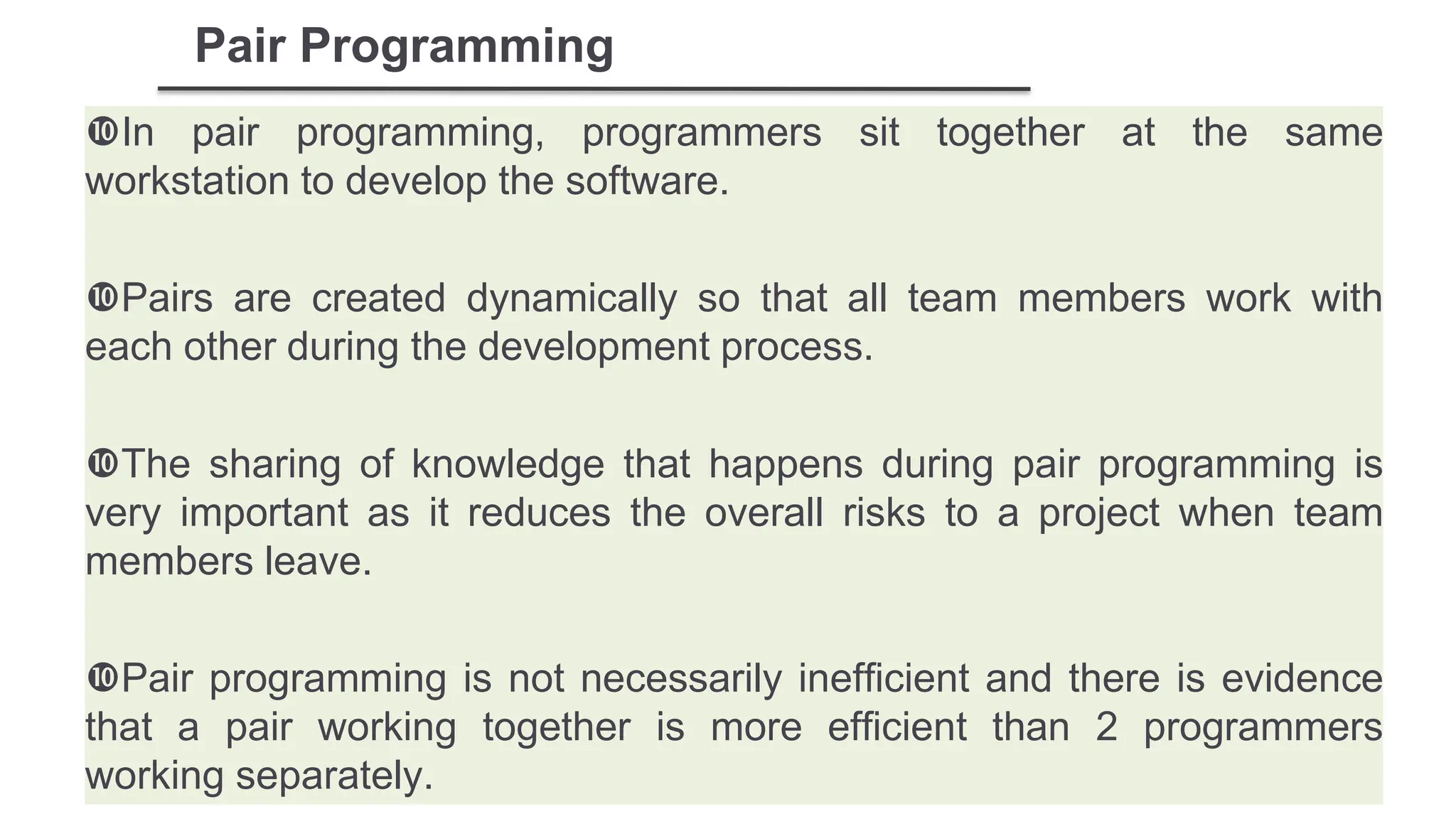 Pair Programming

❿In pair programming, programmers sit together at the same workstation to develop the software.

❿Pairs are created dynamically so that all team members work with each other during the development process.

❿The sharing of knowledge that happens during pair programming is very important as it reduces the overall risks to a project when team members leave.

❿Pair programming is not necessarily inefficient and there is evidence that a pair working together is more efficient than 2 programmers working separately.